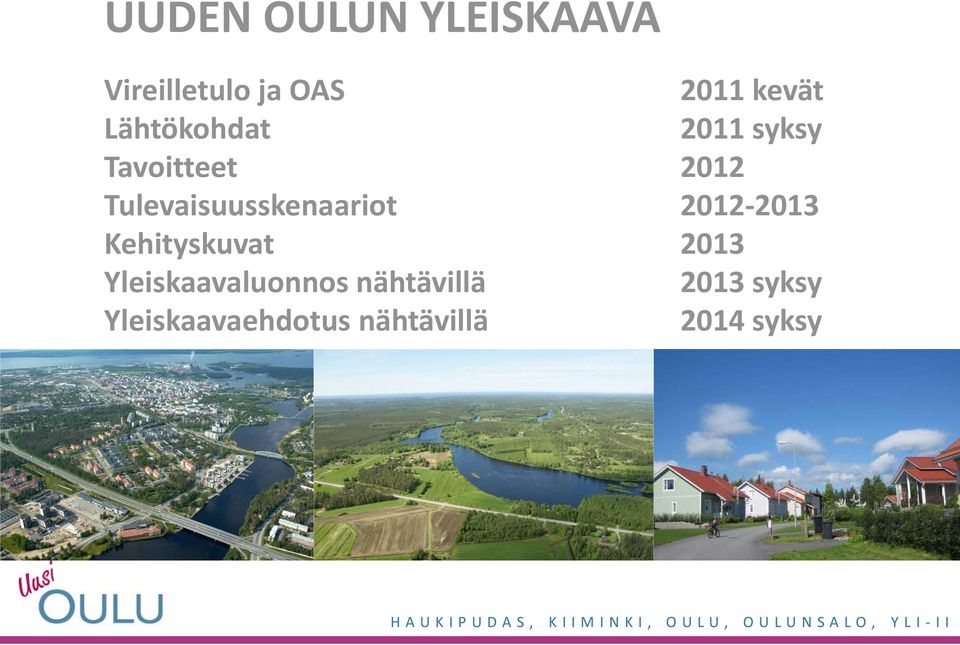 UUDEN OULUN YLEISKAAVA

| | |
|---|---|
| Vireilletulo ja OAS | 2011 kevät |
| Lähtökohdat | 2011 syksy |
| Tavoitteet | 2012 |
| Tulevaisuusskenaariot | 2012-2013 |
| Kehityskuvat | 2013 |
| Yleiskaavaluonnos nähtävillä | 2013 syksy |
| Yleiskaavaehdotus nähtävillä | 2014 syksy |

Uusi OULU

HAUKIPUDAS, KIIMINKI, OULU, OULUNSALO, YLI-II